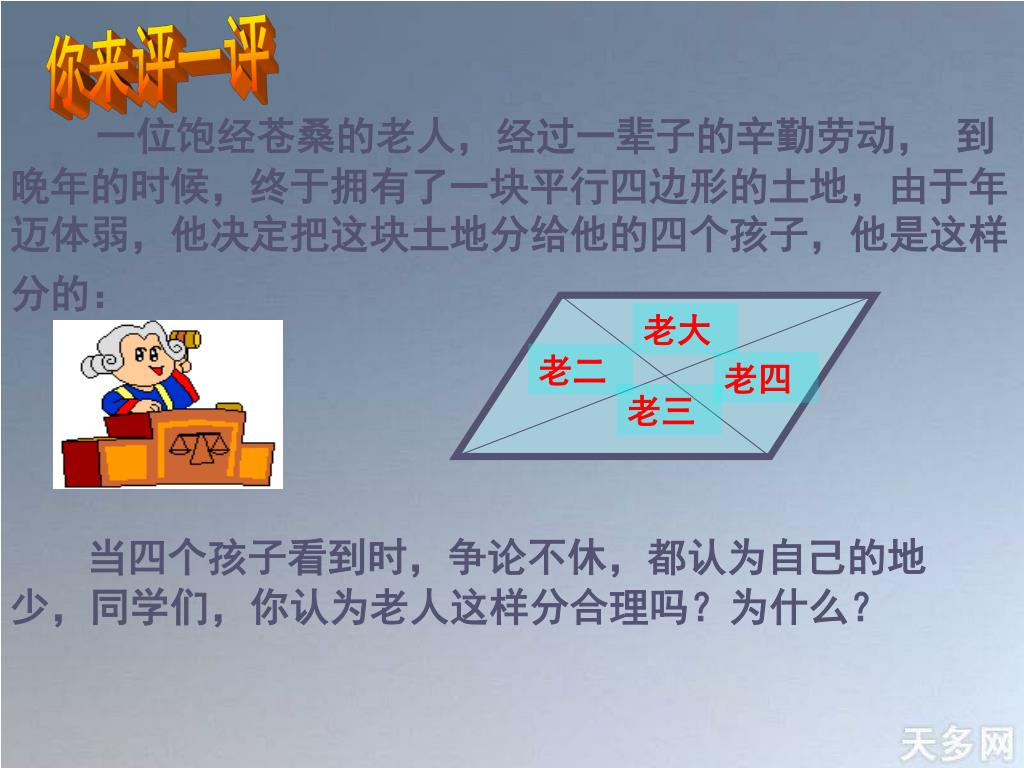 你来评一评

一位饱经苍桑的老人，经过一辈子的辛勤劳动， 到晚年的时候，终于拥有了一块平行四边形的土地，由于年迈体弱，他决定把这块土地分给他的四个孩子，他是这样分的：

老大
老二
老四
老三

当四个孩子看到时，争论不休，都认为自己的地少，同学们，你认为老人这样分合理吗？为什么？

天多网